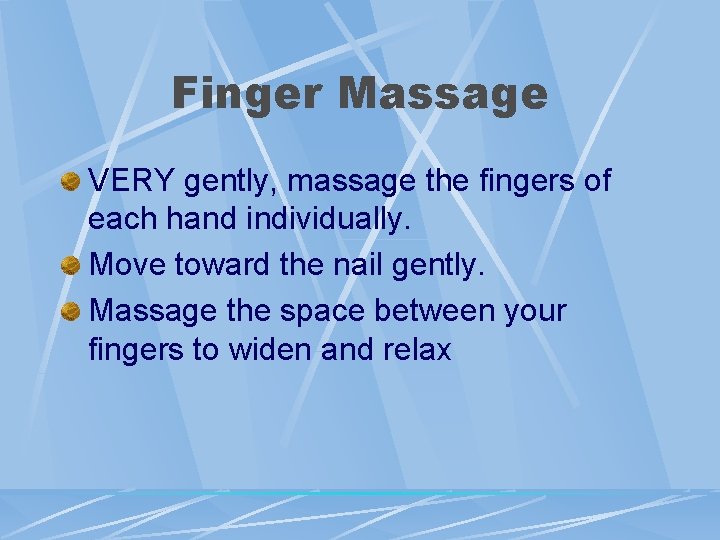 Finger Massage

• VERY gently, massage the fingers of each hand individually.
• Move toward the nail gently.
• Massage the space between your fingers to widen and relax